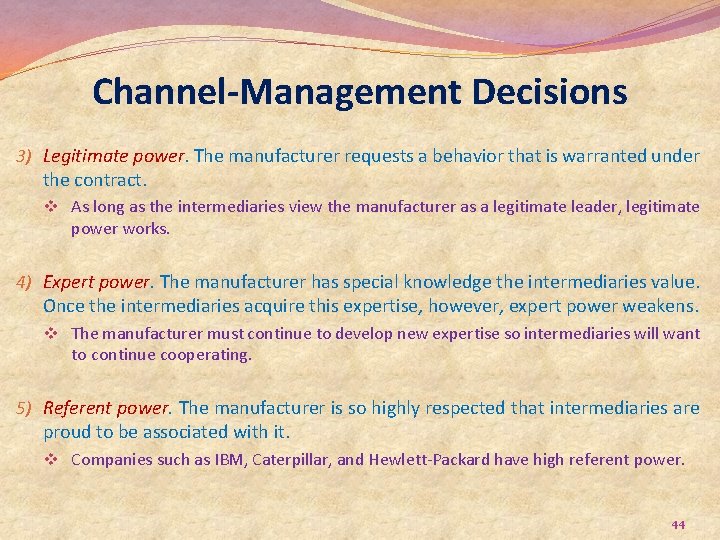 Channel-Management Decisions

3) Legitimate power. The manufacturer requests a behavior that is warranted under the contract.

❖ As long as the intermediaries view the manufacturer as a legitimate leader, legitimate power works.

4) Expert power. The manufacturer has special knowledge the intermediaries value. Once the intermediaries acquire this expertise, however, expert power weakens.

❖ The manufacturer must continue to develop new expertise so intermediaries will want to continue cooperating.

5) Referent power. The manufacturer is so highly respected that intermediaries are proud to be associated with it.

❖ Companies such as IBM, Caterpillar, and Hewlett-Packard have high referent power.

44